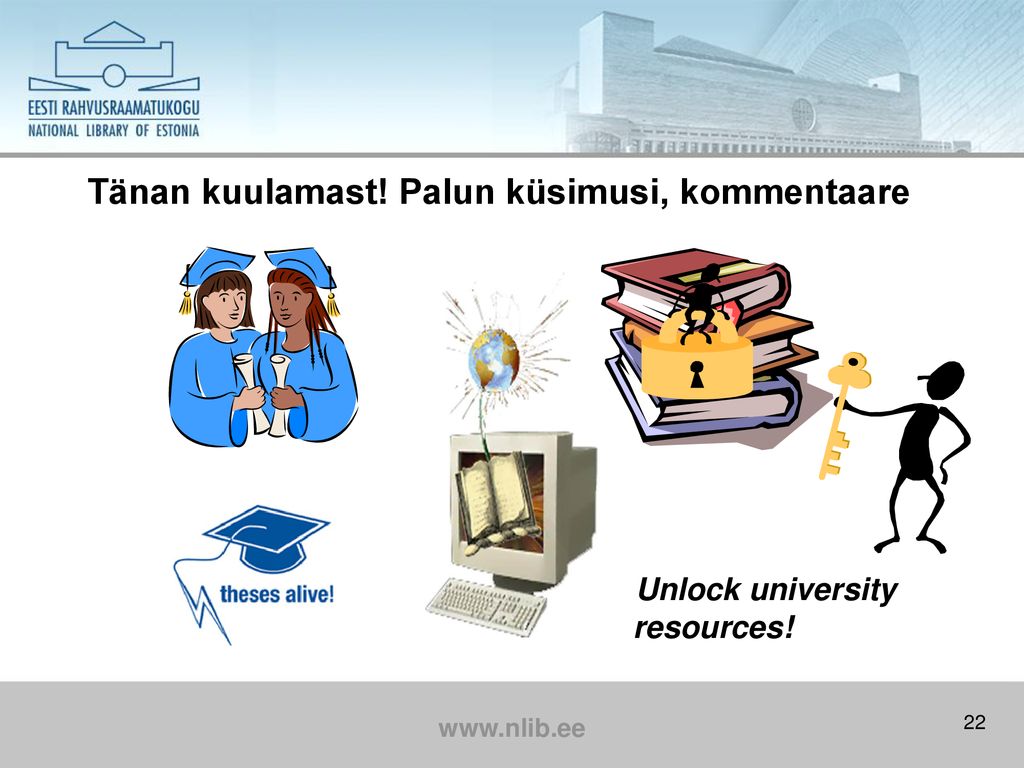 EESTI RAHVUSRAAMATUKOGU
NATIONAL LIBRARY OF ESTONIA

Tänan kuulamast! Palun küsimusi, kommentaare

theses alive!

Unlock university resources!

www.nlib.ee

22